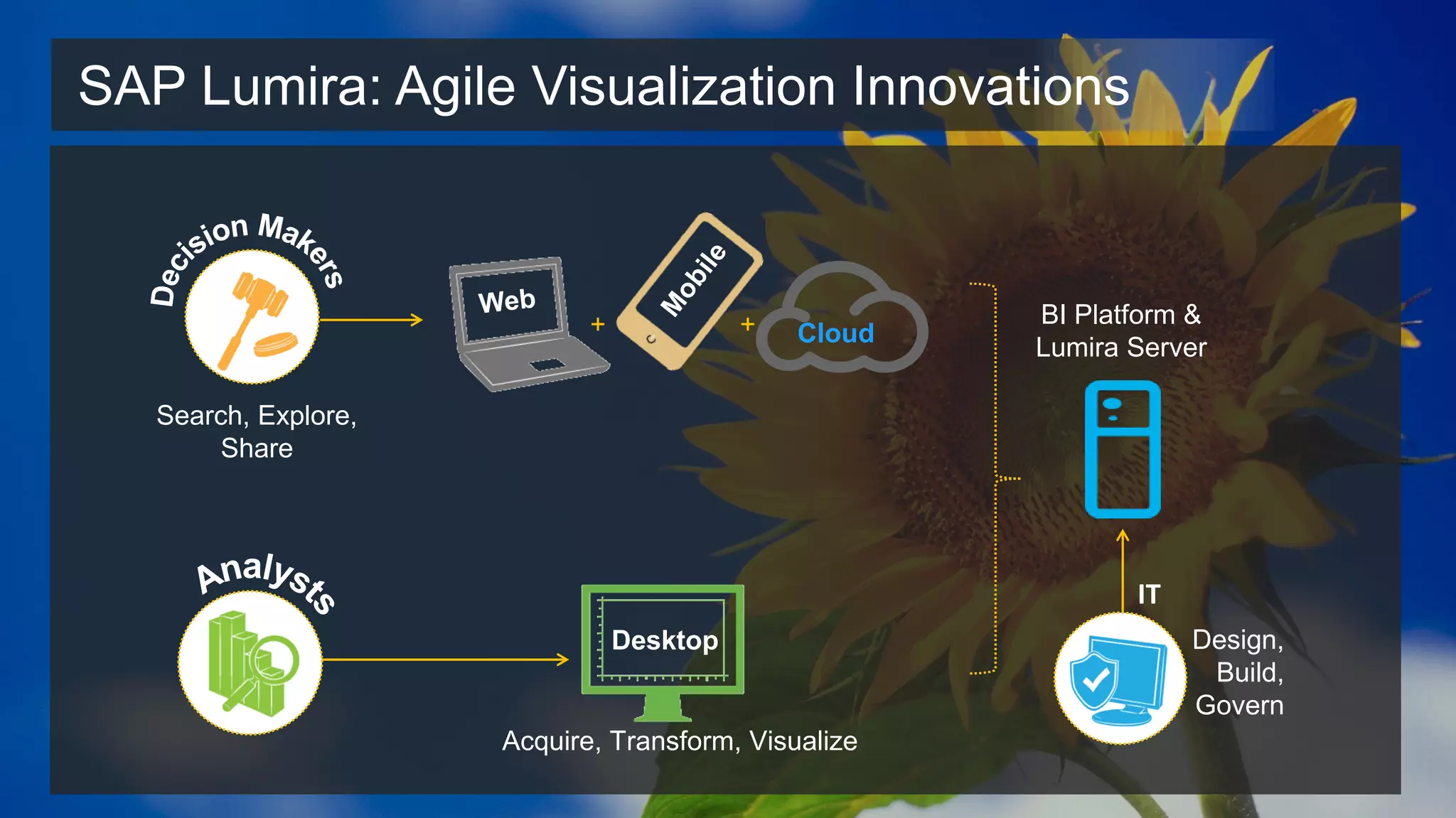 SAP Lumira: Agile Visualization Innovations

Decision Makers

Search, Explore, Share

Web + Mobile + Cloud

BI Platform & Lumira Server

Analysts

Desktop

Acquire, Transform, Visualize

IT

Design, Build, Govern